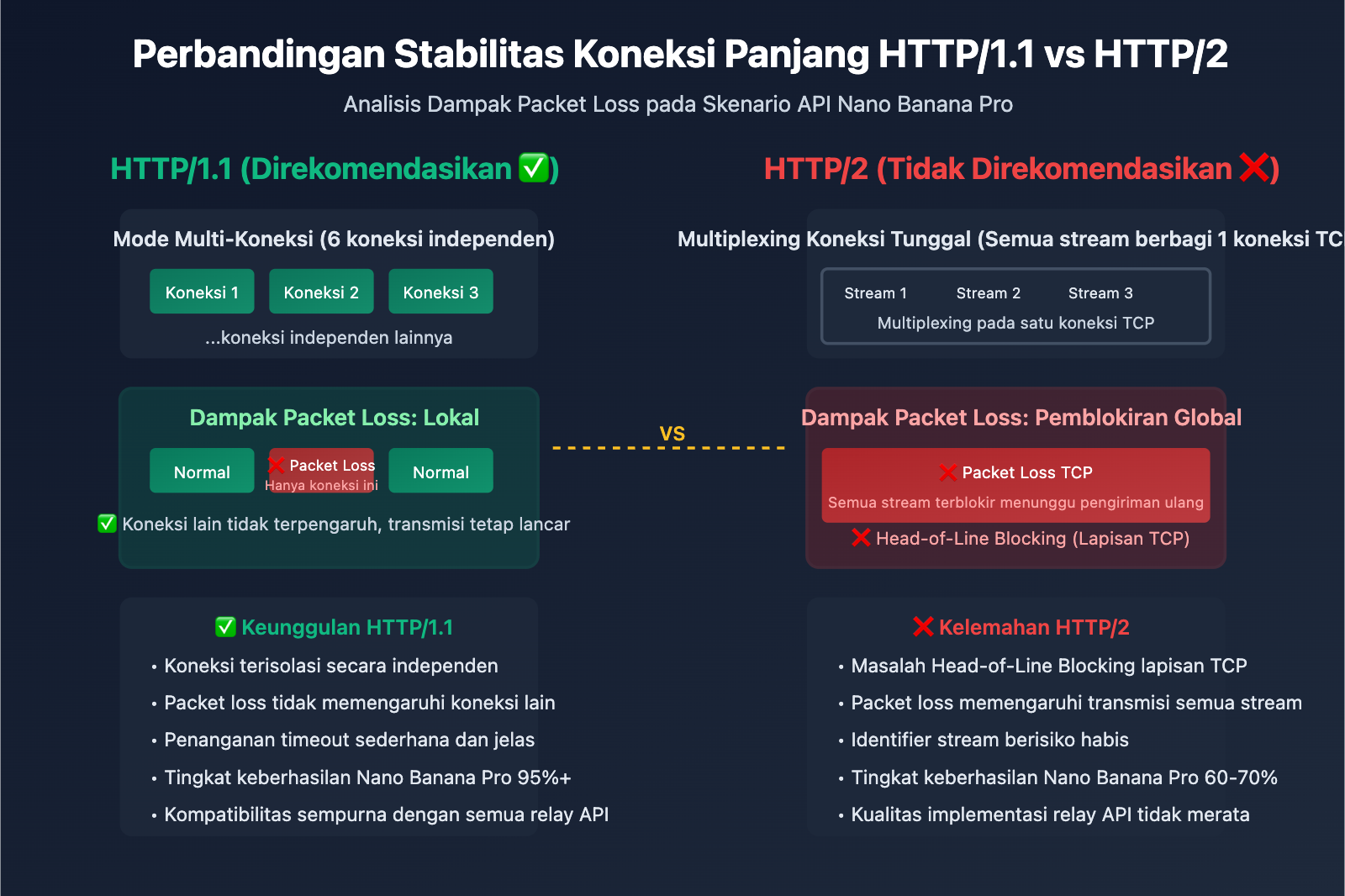 Perbandingan Stabilitas Koneksi Panjang HTTP/1.1 vs HTTP/2

Analisis Dampak Packet Loss pada Skenario API Nano Banana Pro

HTTP/1.1 (Direkomendasikan ✅)

Mode Multi-Koneksi (6 koneksi independen)

Koneksi 1 Koneksi 2 Koneksi 3

...koneksi independen lainnya

Dampak Packet Loss: Lokal

Normal ❌ Packet Loss Hanya koneksi ini Normal

✅ Koneksi lain tidak terpengaruh, transmisi tetap lancar

✅ Keunggulan HTTP/1.1

• Koneksi terisolasi secara independen
• Packet loss tidak memengaruhi koneksi lain
• Penanganan timeout sederhana dan jelas
• Tingkat keberhasilan Nano Banana Pro 95%+
• Kompatibilitas sempurna dengan semua relay API

VS

HTTP/2 (Tidak Direkomendasikan ❌)

Multiplexing Koneksi Tunggal (Semua stream berbagi 1 koneksi TC

Stream 1 Stream 2 Stream 3

Multiplexing pada satu koneksi TCP

Dampak Packet Loss: Pemblokiran Global

❌ Packet Loss TCP

Semua stream terblokir menunggu pengiriman ulang

❌ Head-of-Line Blocking (Lapisan TCP)

❌ Kelemahan HTTP/2

• Masalah Head-of-Line Blocking lapisan TCP
• Packet loss memengaruhi transmisi semua stream
• Identifier stream berisiko habis
• Tingkat keberhasilan Nano Banana Pro 60-70%
• Kualitas implementasi relay API tidak merata